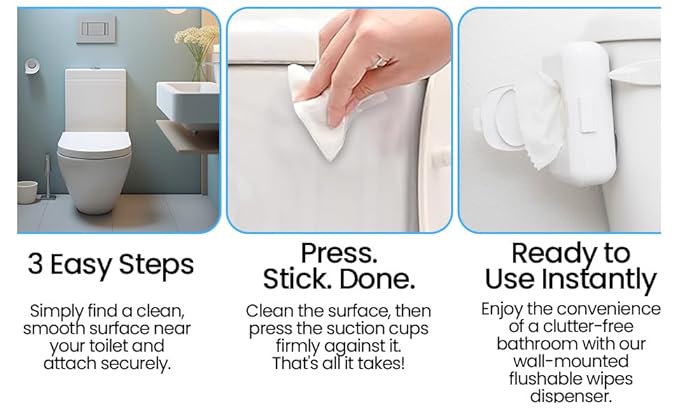 3 Easy Steps

Simply find a clean, smooth surface near your toilet and attach securely.

Press. Stick. Done.

Clean the surface, then press the suction cups firmly against it. That's all it takes!

Ready to Use Instantly

Enjoy the convenience of a clutter-free bathroom with our wall-mounted flushable wipes dispenser.